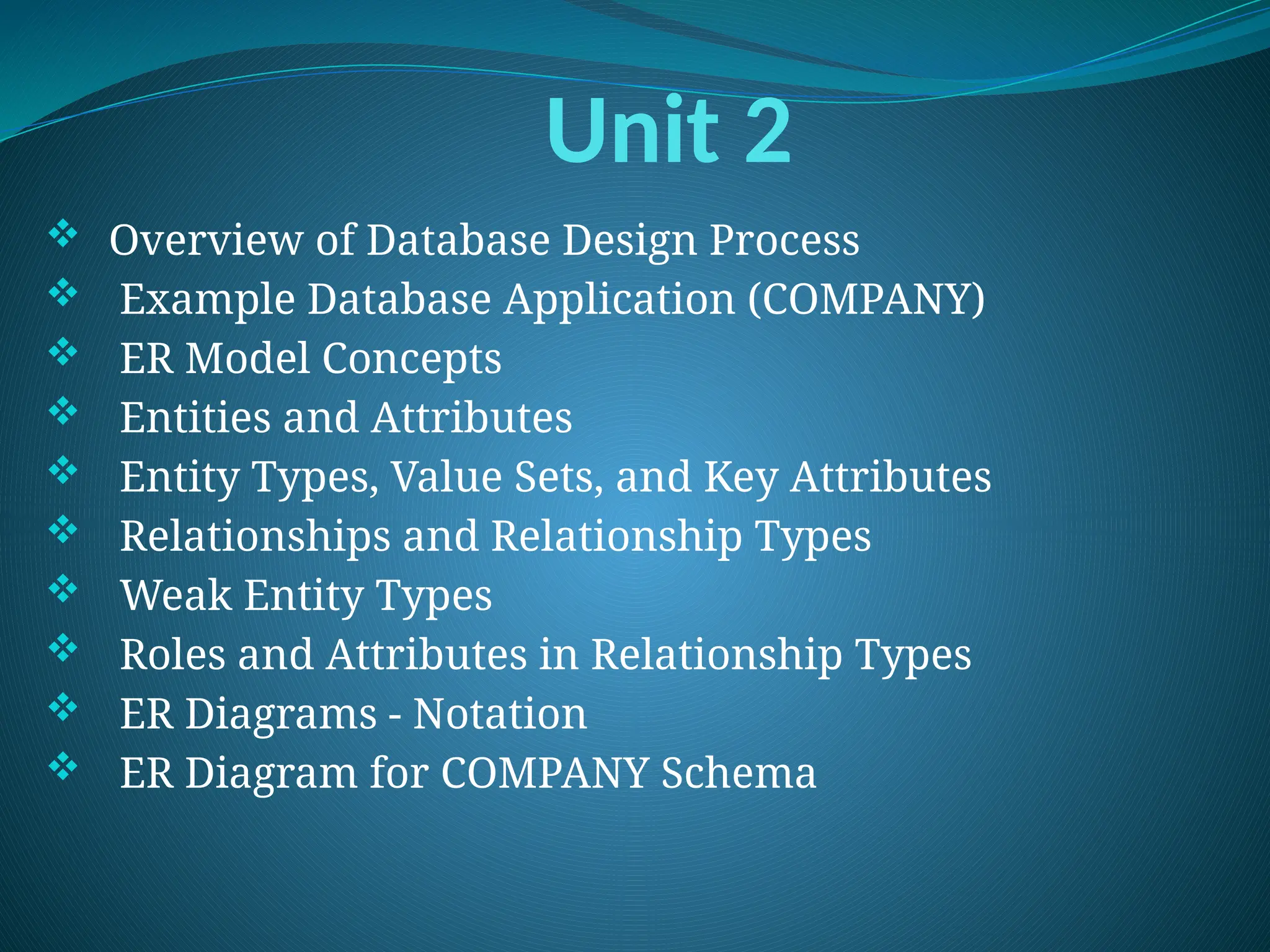 Unit 2

❖ Overview of Database Design Process
❖ Example Database Application (COMPANY)
❖ ER Model Concepts
❖ Entities and Attributes
❖ Entity Types, Value Sets, and Key Attributes
❖ Relationships and Relationship Types
❖ Weak Entity Types
❖ Roles and Attributes in Relationship Types
❖ ER Diagrams - Notation
❖ ER Diagram for COMPANY Schema